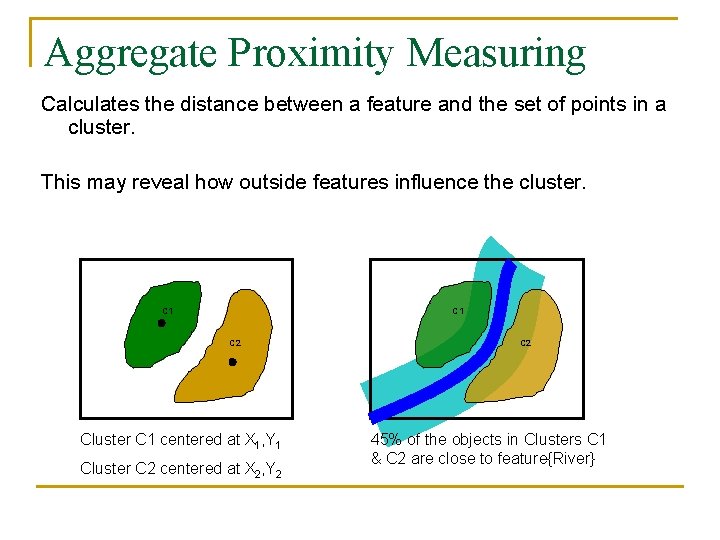 Aggregate Proximity Measuring

Calculates the distance between a feature and the set of points in a cluster.

This may reveal how outside features influence the cluster.

C1

C2

C1

C2

Cluster C1 centered at $X_1,Y_1$

Cluster C2 centered at $X_2,Y_2$

45% of the objects in Clusters C1 & C2 are close to feature{River}